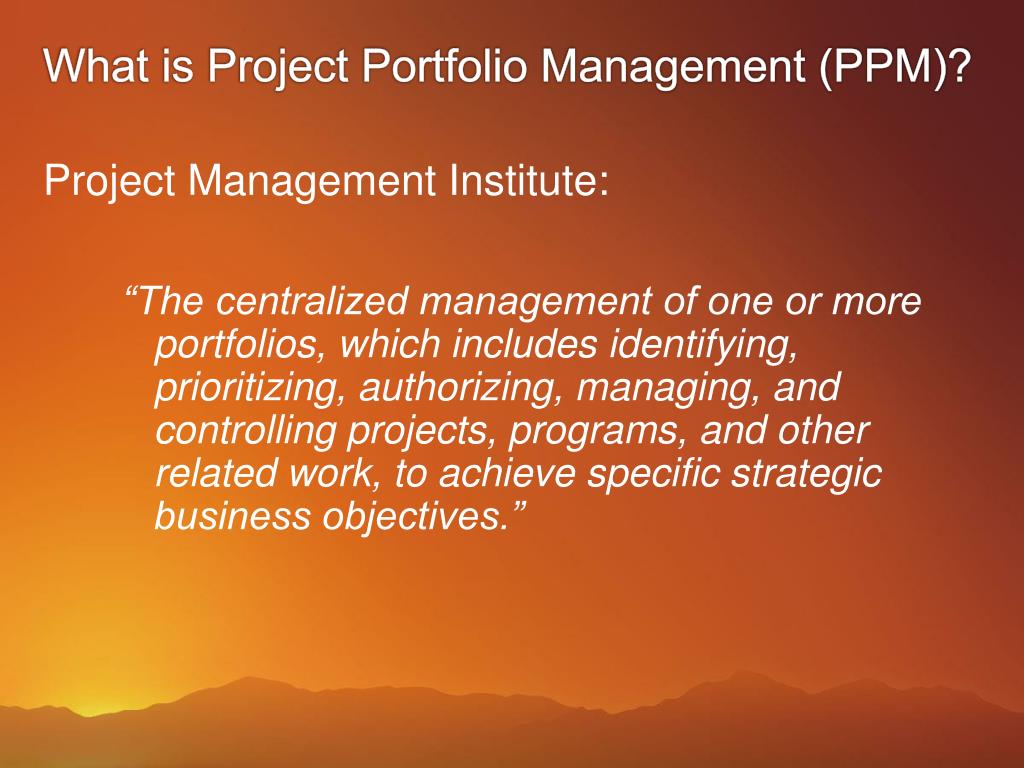 What is Project Portfolio Management (PPM)?

Project Management Institute:

“The centralized management of one or more portfolios, which includes identifying, prioritizing, authorizing, managing, and controlling projects, programs, and other related work, to achieve specific strategic business objectives.”